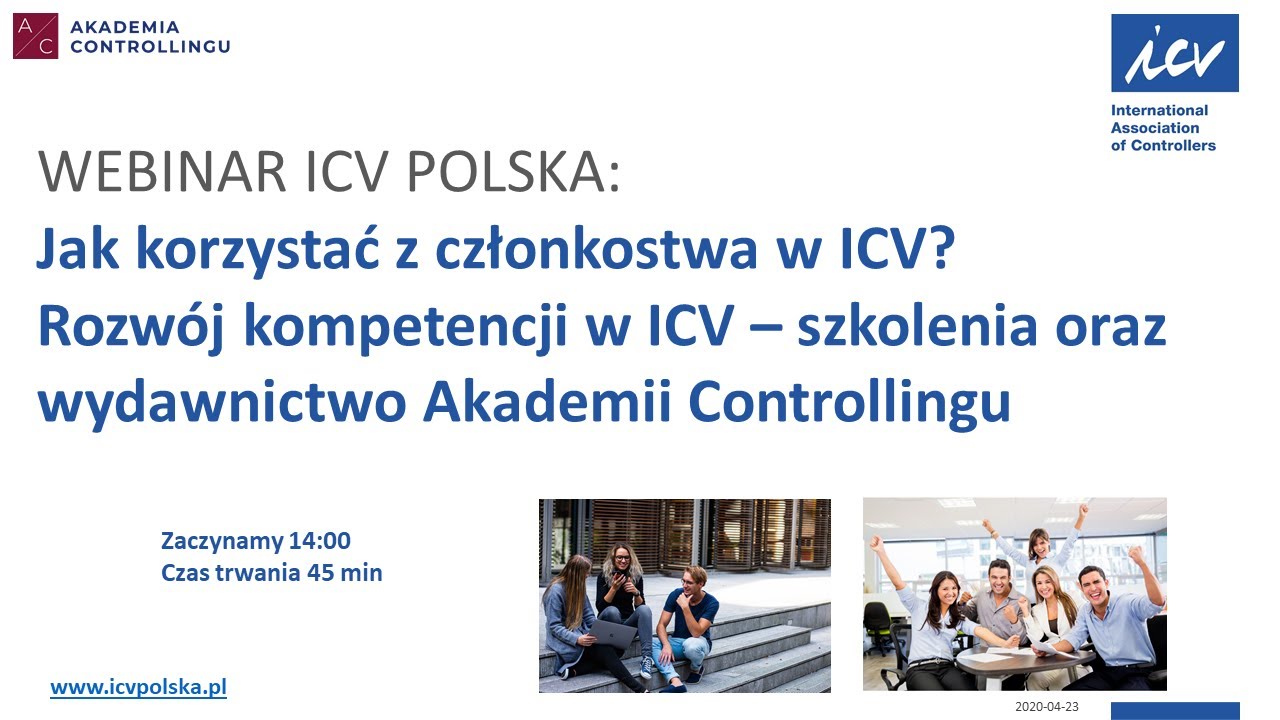 A C AKADEMIA CONTROLLINGU

icv
International Association of Controllers

WEBINAR ICV POLSKA:
Jak korzystać z członkostwa w ICV?
Rozwój kompetencji w ICV – szkolenia oraz wydawnictwo Akademii Controllingu

Zaczynamy 14:00
Czas trwania 45 min

www.icvpolska.pl

2020-04-23